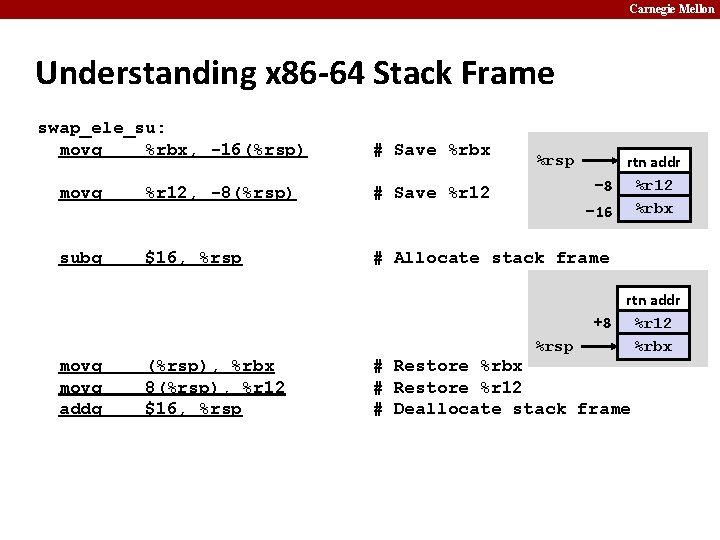 Carnegie Mellon

Understanding x86-64 Stack Frame

swap_ele_su:
movq %rbx, -16(%rsp) # Save %rbx

movq %r12, -8(%rsp) # Save %r12

subq $16, %rsp # Allocate stack frame

movq (%rsp), %rbx # Restore %rbx
movq 8(%rsp), %r12 # Restore %r12
addq $16, %rsp # Deallocate stack frame

%rsp
rtn addr
-8 %r12
-16 %rbx

rtn addr
+8 %r12
%rsp %rbx